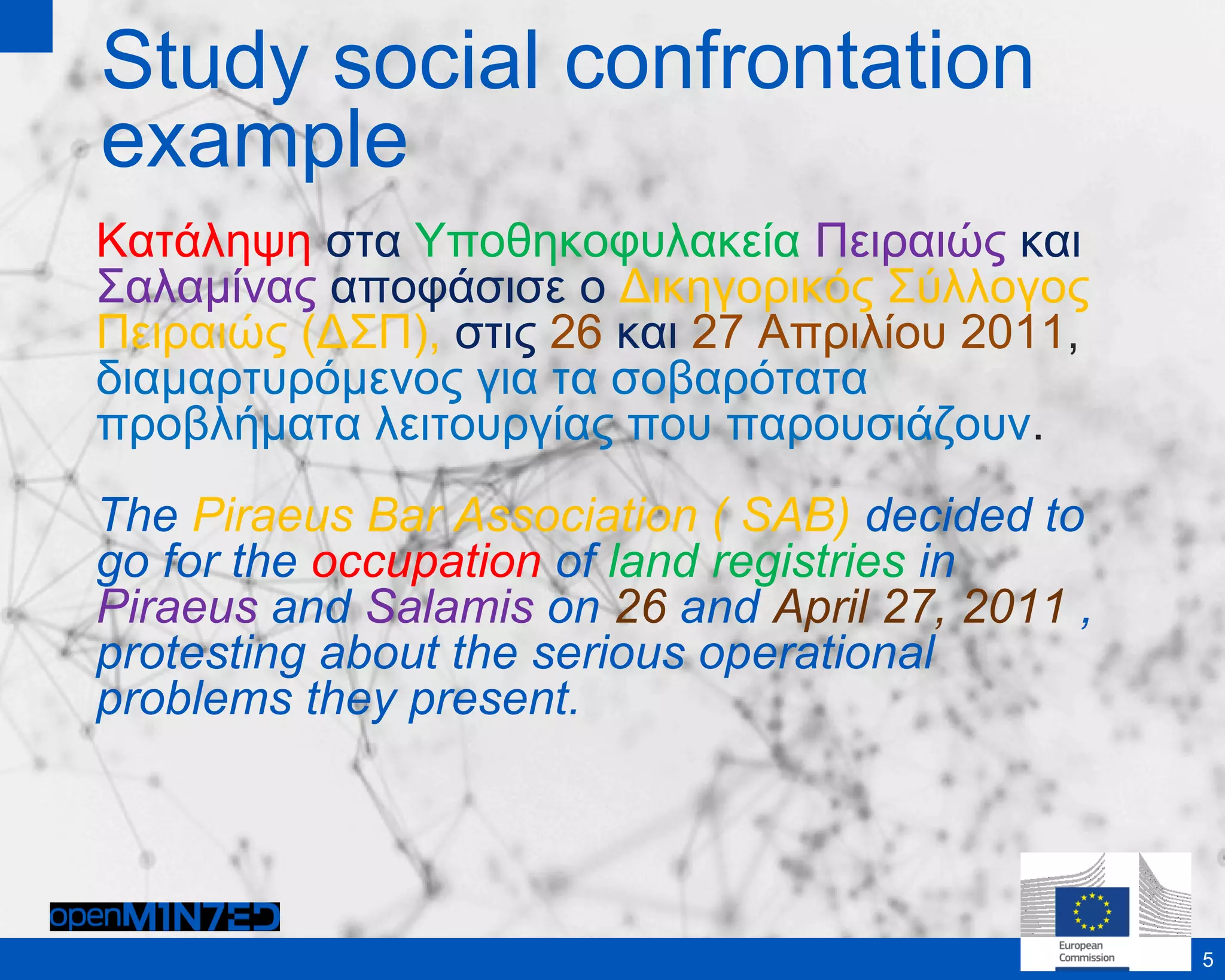 Study social confrontation example

Κατάληψη στα Υποθηκοφυλακεία Πειραιώς και Σαλαμίνας αποφάσισε ο Δικηγορικός Σύλλογος Πειραιώς (ΔΣΠ), στις 26 και 27 Απριλίου 2011, διαμαρτυρόμενος για τα σοβαρότατα προβλήματα λειτουργίας που παρουσιάζουν.

The Piraeus Bar Association ( SAB) decided to go for the occupation of land registries in Piraeus and Salamis on 26 and April 27, 2011 , protesting about the serious operational problems they present.

openMINTED

European Commission

5